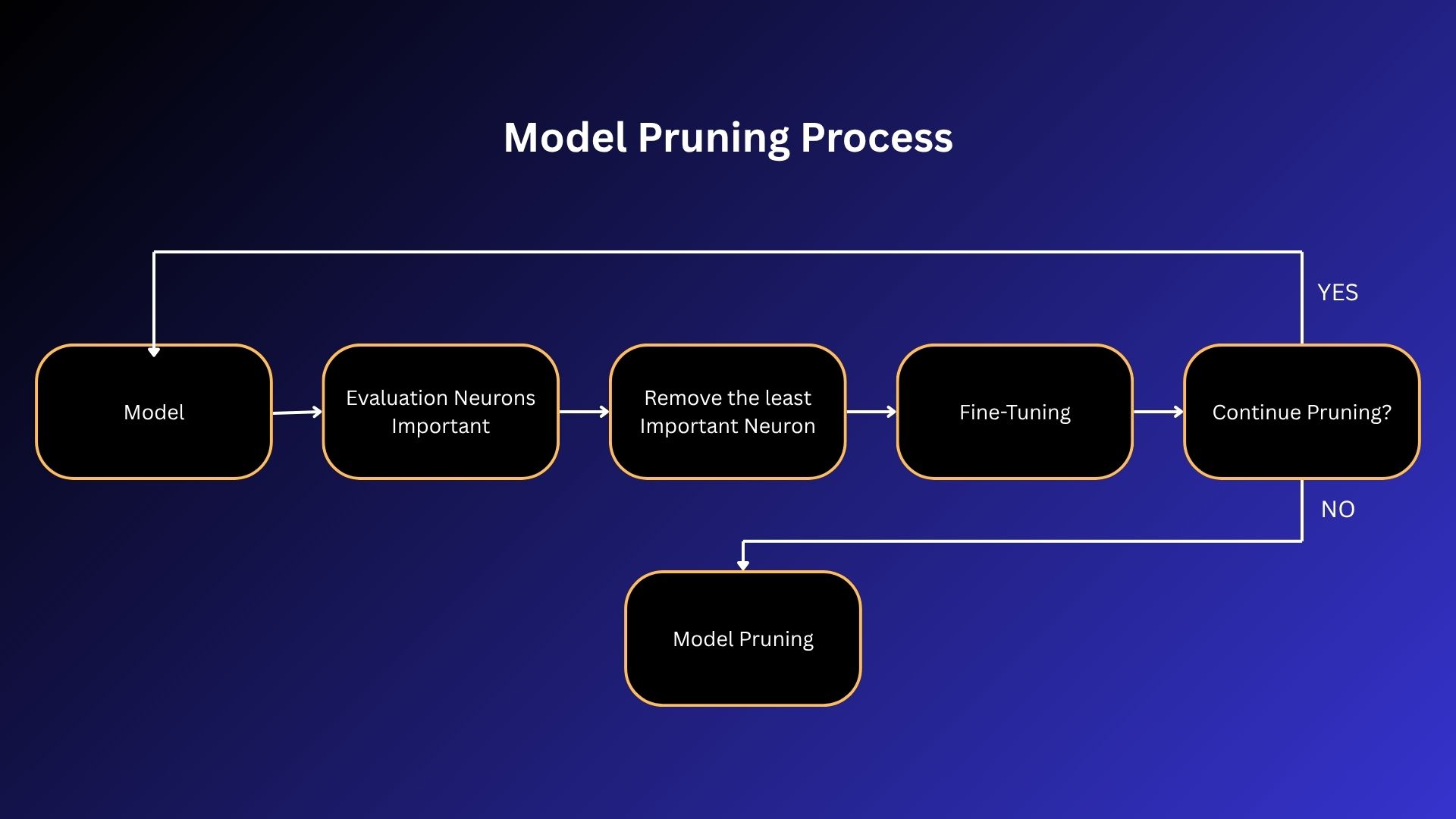 Model Pruning Process

YES

Model

Evaluation Neurons Important

Remove the least Important Neuron

Fine-Tuning

Continue Pruning?

NO

Model Pruning